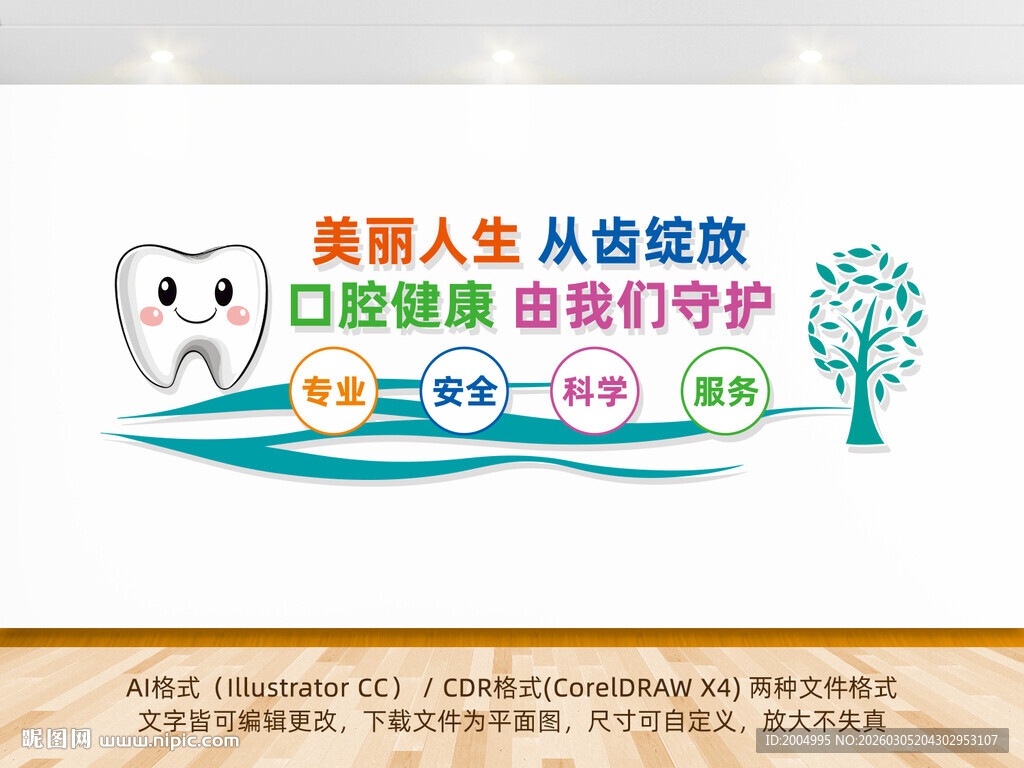 美丽人生 从齿绽放
口腔健康 由我们守护

专业
安全
科学
服务

AI格式（Illustrator CC） / CDR格式(CorelDRAW X4) 两种文件格式
文字皆可编辑更改，下载文件为平面图，尺寸可自定义，放大不失真

昵图网 www.nipic.com
ID:2004995 NO:20260305204302953107